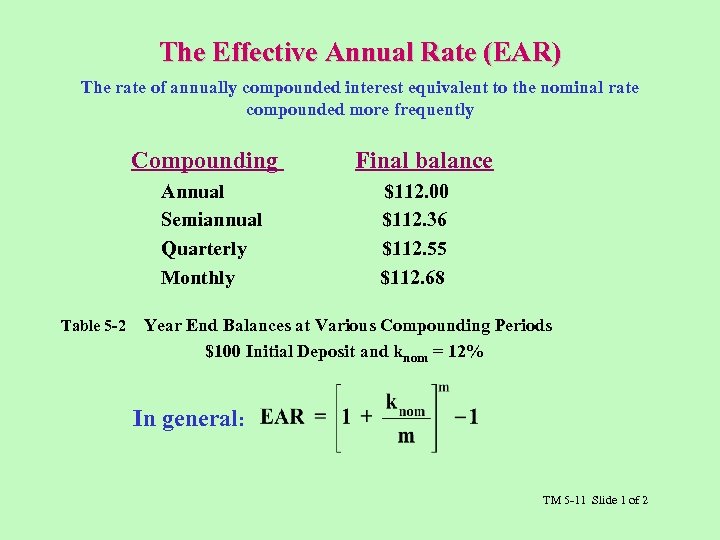 The Effective Annual Rate (EAR)

The rate of annually compounded interest equivalent to the nominal rate compounded more frequently

| Compounding | Final balance |
|---|---|
| Annual | \$112.00 |
| Semiannual | \$112.36 |
| Quarterly | \$112.55 |
| Monthly | \$112.68 |

Table 5-2 Year End Balances at Various Compounding Periods
\$100 Initial Deposit and $k_{nom}$ = 12%

In general: $EAR = \left[1 + \frac{k_{nom}}{m}\right]^m - 1$

TM 5-11 Slide 1 of 2